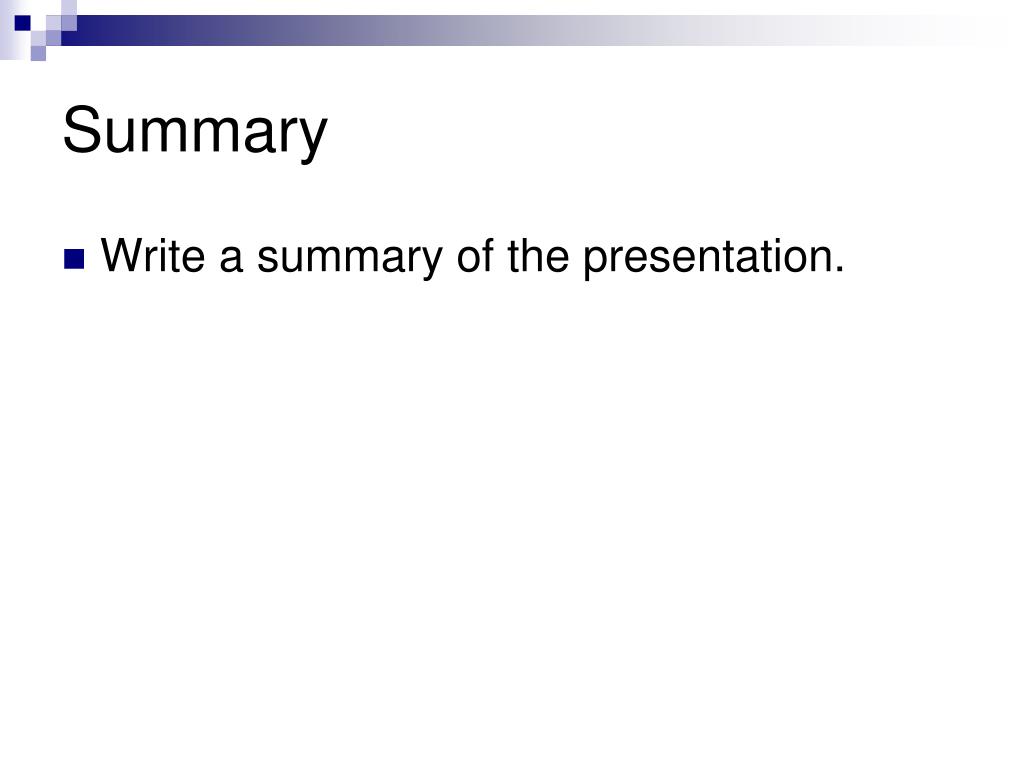 Summary

Write a summary of the presentation.